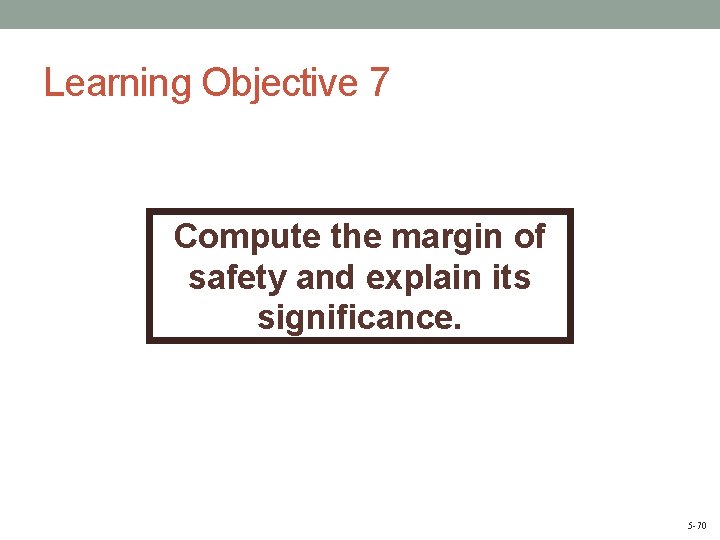 Learning Objective 7

Compute the margin of safety and explain its significance.

5-70